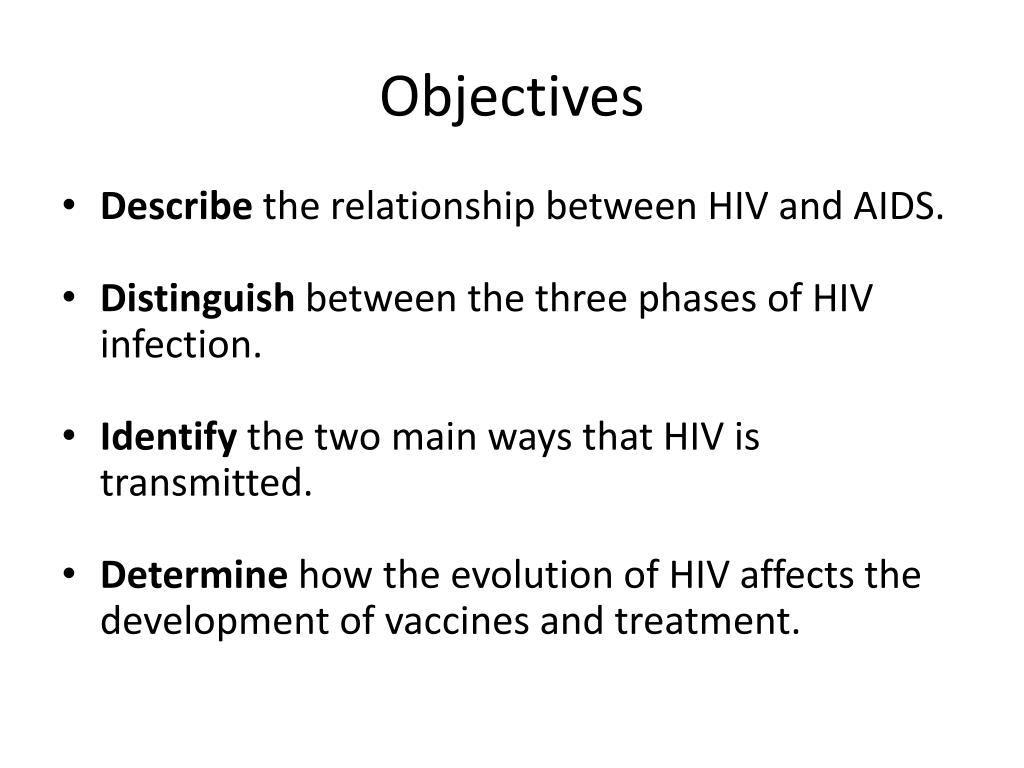 Objectives

• Describe the relationship between HIV and AIDS.

• Distinguish between the three phases of HIV infection.

• Identify the two main ways that HIV is transmitted.

• Determine how the evolution of HIV affects the development of vaccines and treatment.